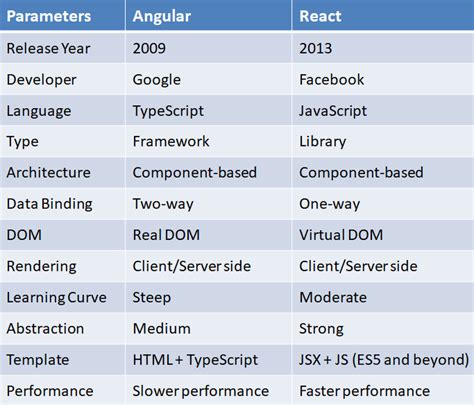 | Parameters | Angular | React |
|---|---|---|
| Release Year | 2009 | 2013 |
| Developer | Google | Facebook |
| Language | TypeScript | JavaScript |
| Type | Framework | Library |
| Architecture | Component-based | Component-based |
| Data Binding | Two-way | One-way |
| DOM | Real DOM | Virtual DOM |
| Rendering | Client/Server side | Client/Server side |
| Learning Curve | Steep | Moderate |
| Abstraction | Medium | Strong |
| Template | HTML + TypeScript | JSX + JS (ES5 and beyond) |
| Performance | Slower performance | Faster performance |